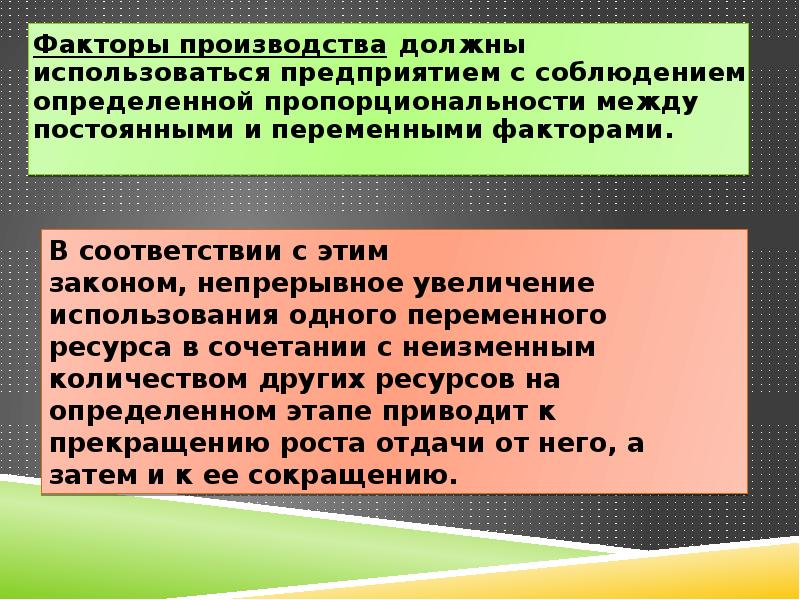 Факторы производства должны использоваться предприятием с соблюдением определенной пропорциональности между постоянными и переменными факторами.

В соответствии с этим законом, непрерывное увеличение использования одного переменного ресурса в сочетании с неизменным количеством других ресурсов на определенном этапе приводит к прекращению роста отдачи от него, а затем и к ее сокращению.